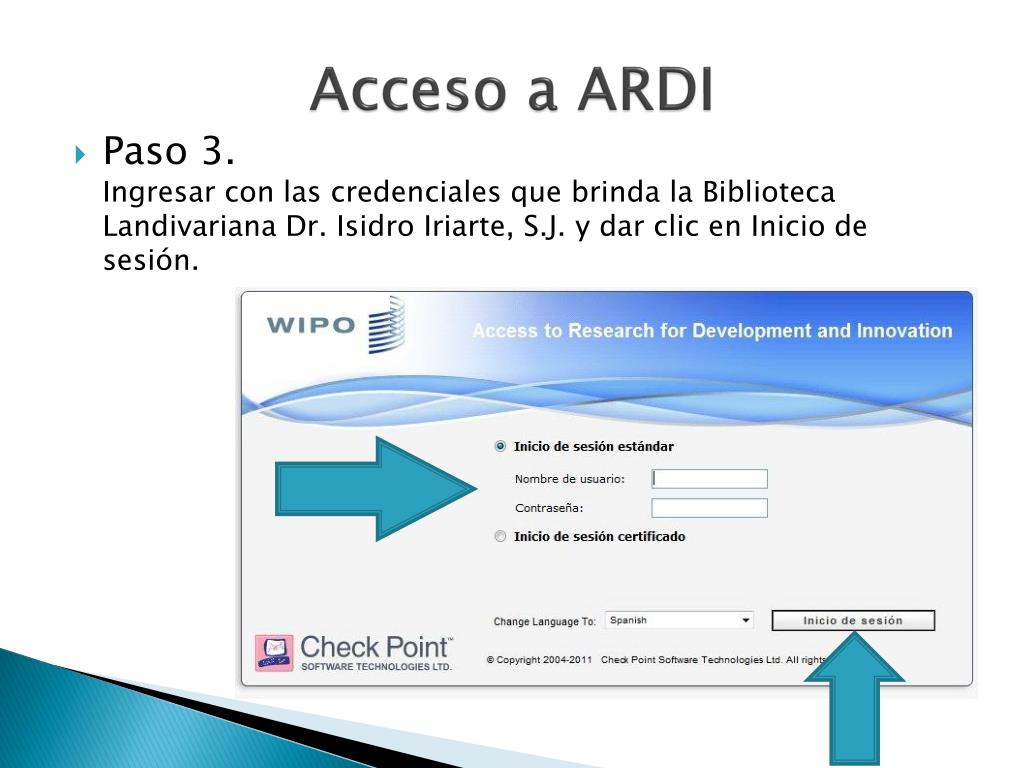 Acceso a ARDI

Paso 3.
Ingresar con las credenciales que brinda la Biblioteca Landivariana Dr. Isidro Iriarte, S.J. y dar clic en Inicio de sesión.

WIPO

Access to Research for Development and Innovation

Inicio de sesión estándar

Nombre de usuario:

Contraseña:

Inicio de sesión certificado

Change Language To: Spanish

Inicio de sesión

Check Point™
SOFTWARE TECHNOLOGIES LTD.

© Copyright 2004-2011 Check Point Software Technologies Ltd. All rights